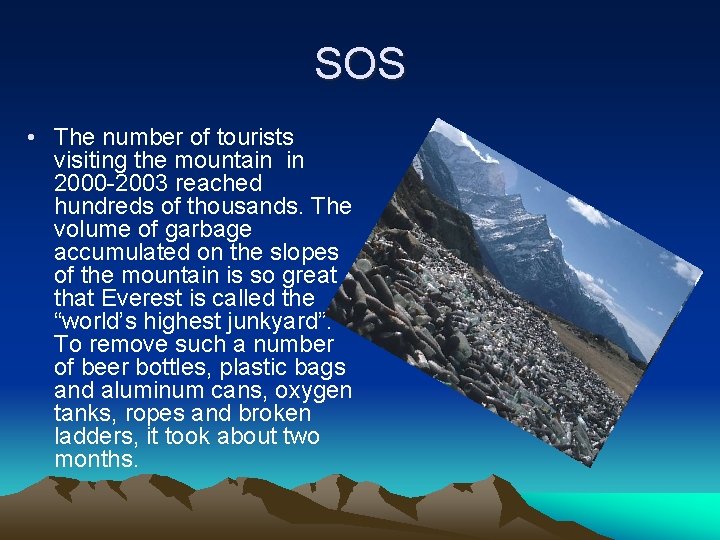 SOS

• The number of tourists visiting the mountain in 2000-2003 reached hundreds of thousands. The volume of garbage accumulated on the slopes of the mountain is so great that Everest is called the “world’s highest junkyard”. To remove such a number of beer bottles, plastic bags and aluminum cans, oxygen tanks, ropes and broken ladders, it took about two months.